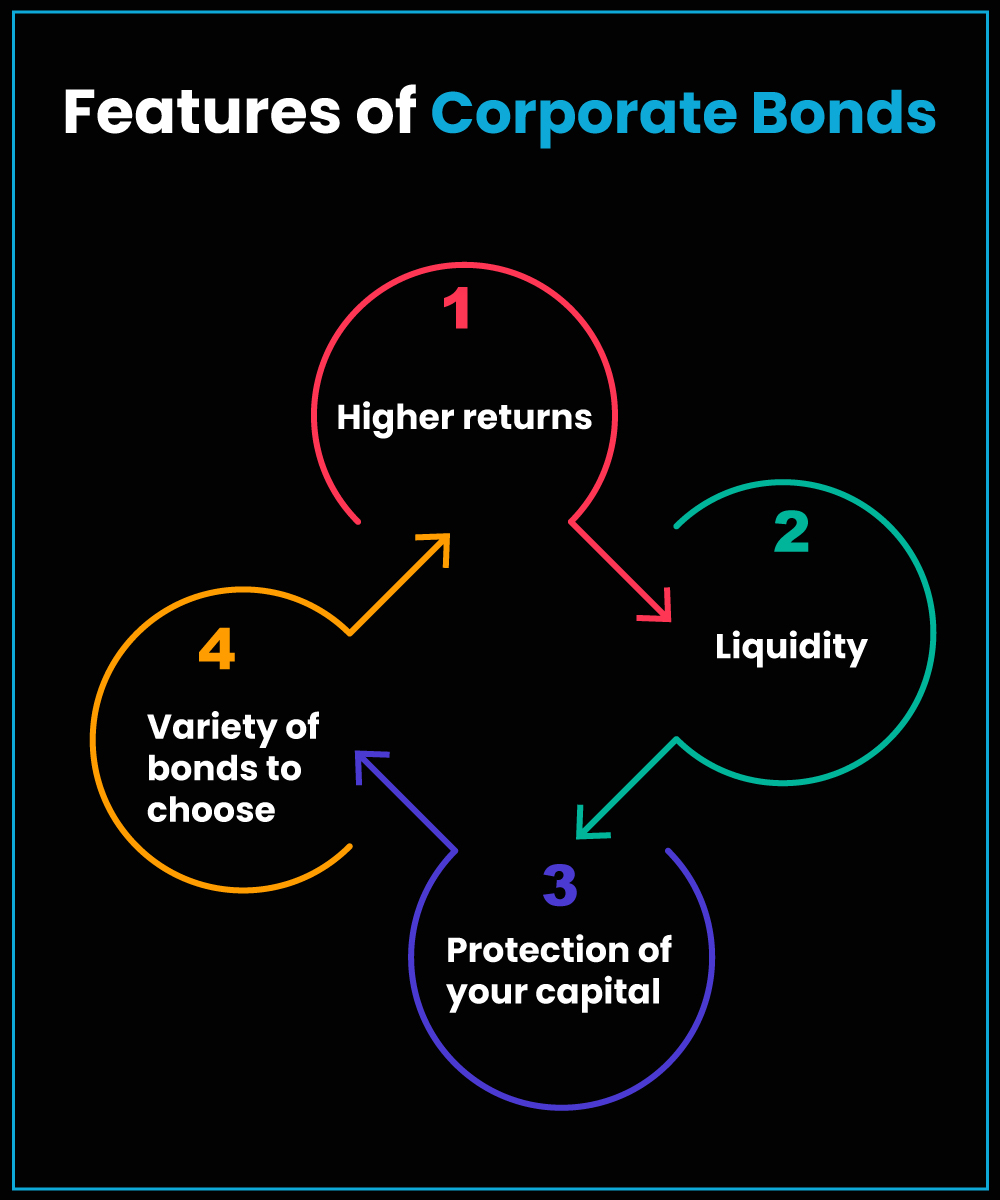 Features of Corporate Bonds

1
Higher returns

2
Liquidity

3
Protection of your capital

4
Variety of bonds to choose